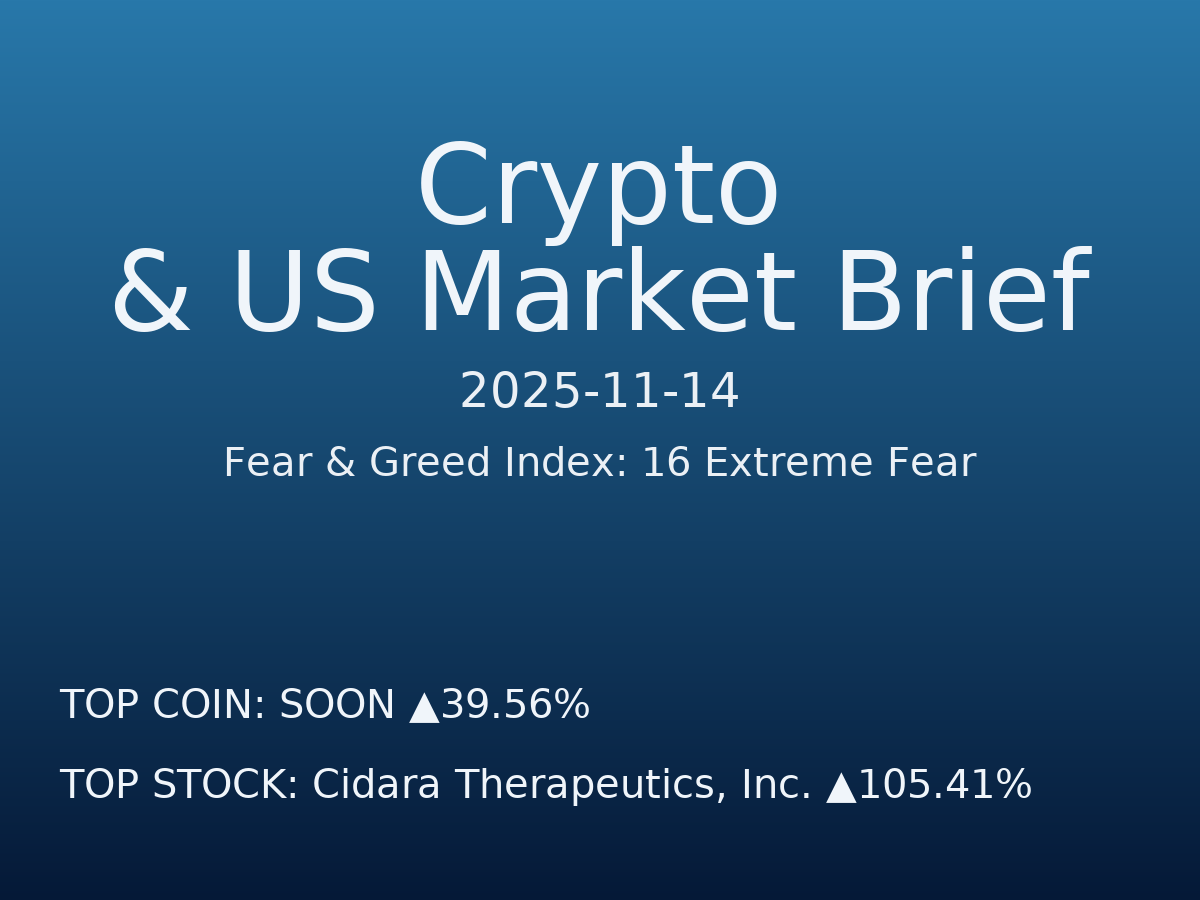 Crypto
& US Market Brief

2025-11-14

Fear & Greed Index: 16 Extreme Fear

TOP COIN: SOON ▲39.56%

TOP STOCK: Cidara Therapeutics, Inc. ▲105.41%